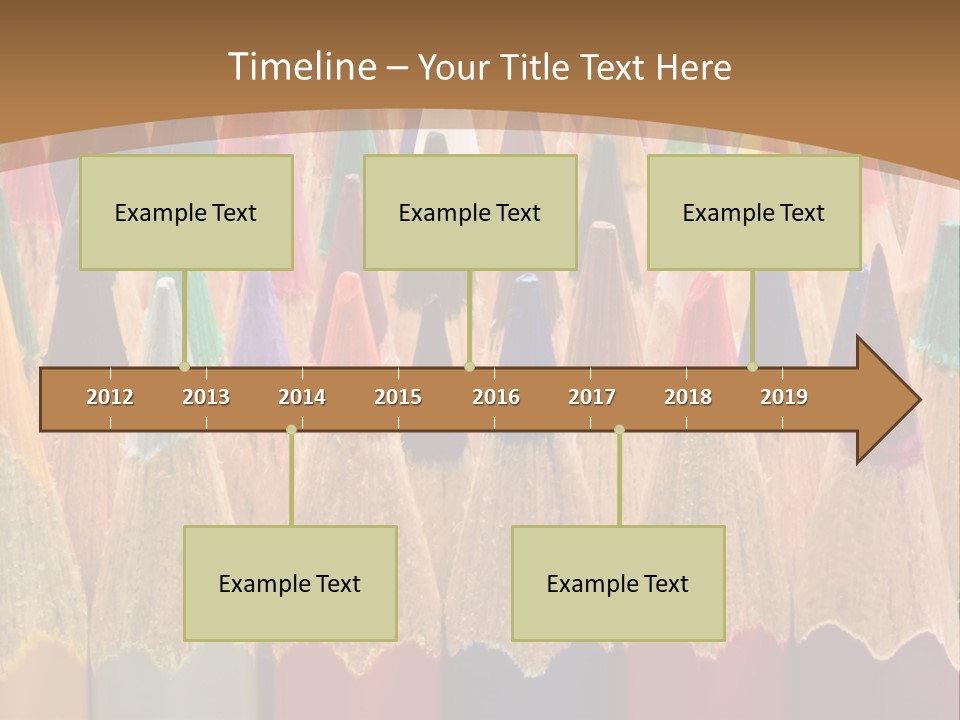 Timeline – Your Title Text Here

Example Text

Example Text

Example Text

2012 2013 2014 2015 2016 2017 2018 2019

Example Text

Example Text